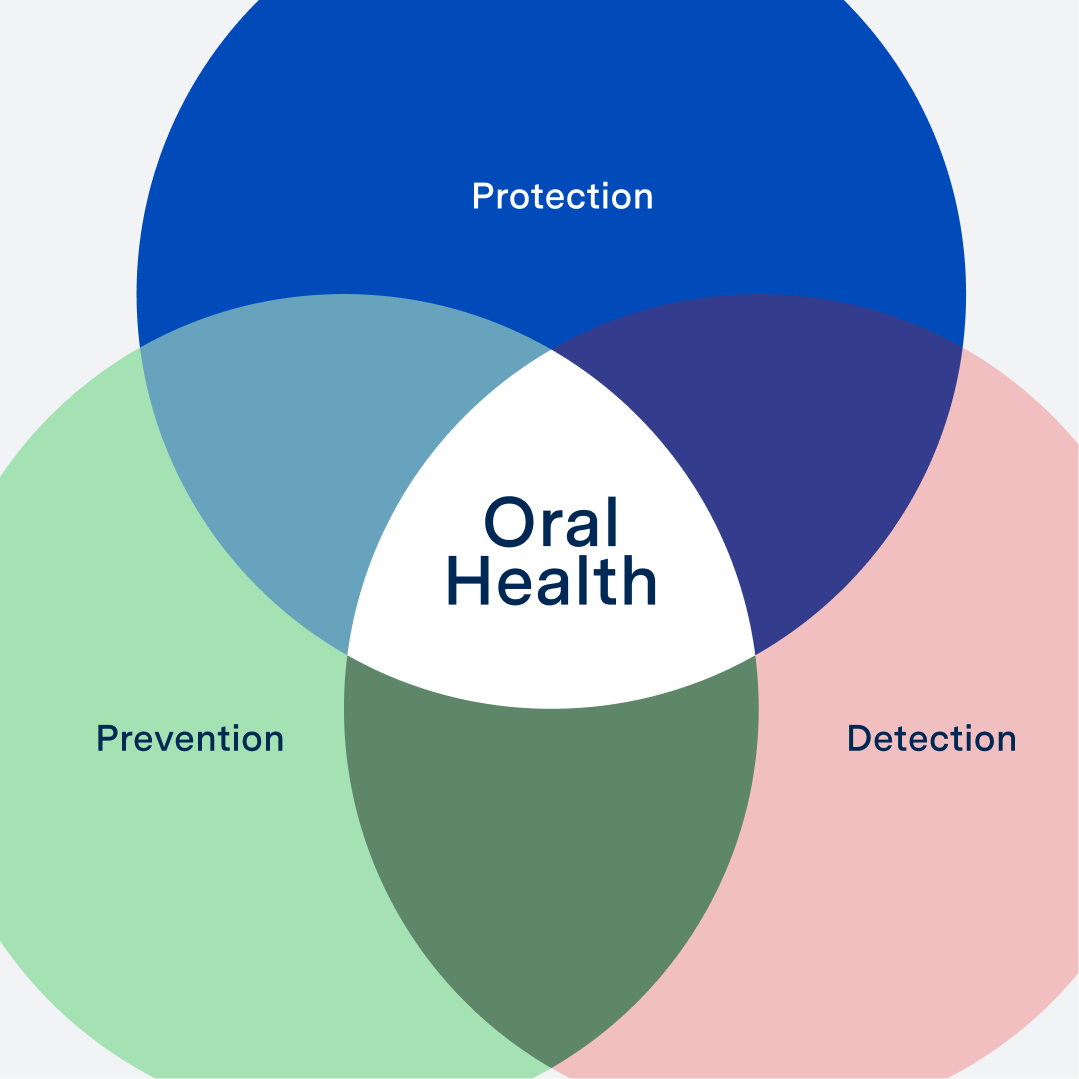 Protection

Oral Health

Prevention

Detection